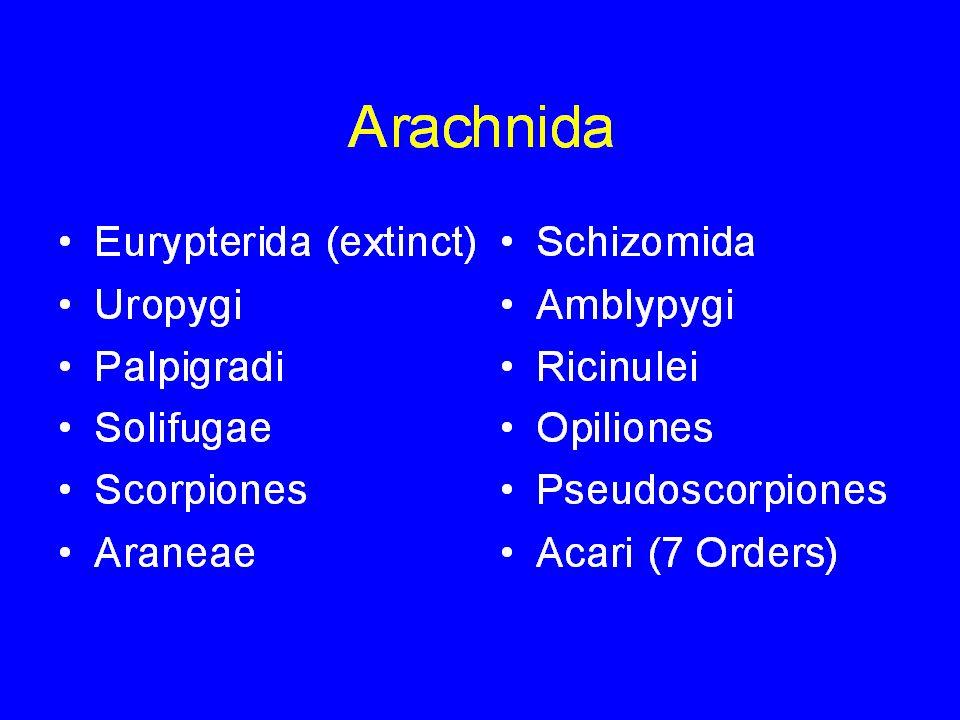 Arachnida

• Eurypterida (extinct)
• Uropygi
• Palpigradi
• Solifugae
• Scorpiones
• Araneae

• Schizomida
• Amblypygi
• Ricinulei
• Opiliones
• Pseudoscorpiones
• Acari (7 Orders)